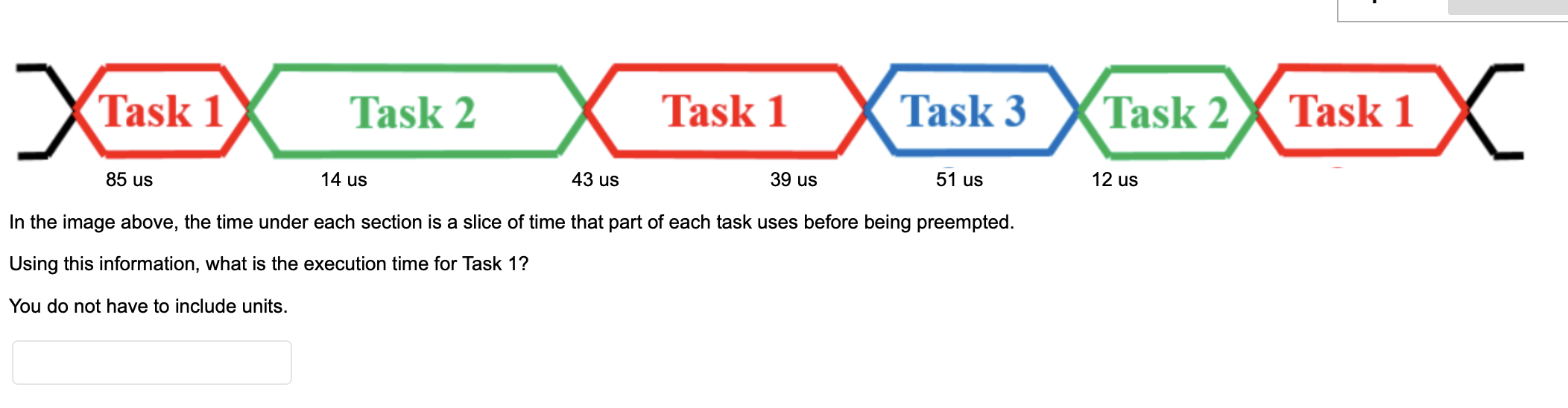 Task 1 Task 2 Task 1 Task 3 Task 2 Task 1

85 us 14 us 43 us 39 us 51 us 12 us

In the image above, the time under each section is a slice of time that part of each task uses before being preempted.

Using this information, what is the execution time for Task 1?

You do not have to include units.